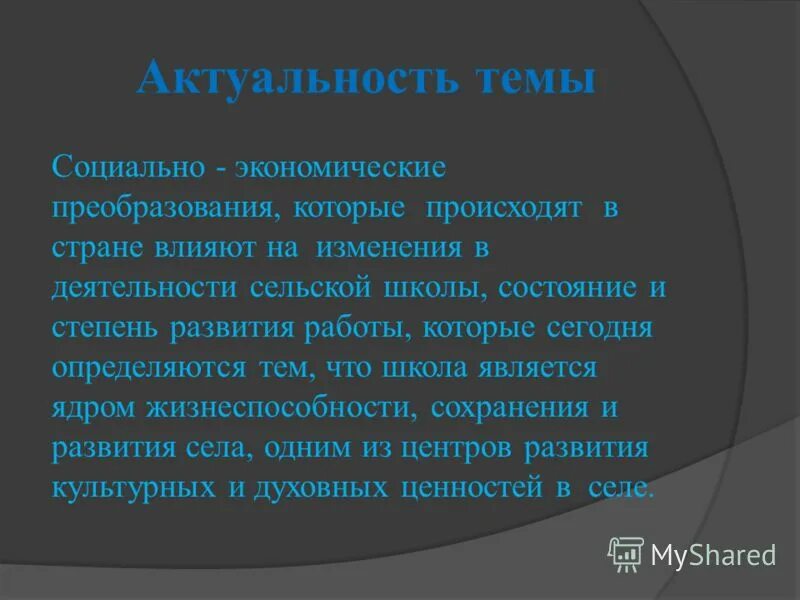 Актуальность темы

Социально - экономические преобразования, которые происходят в стране влияют на изменения в деятельности сельской школы, состояние и степень развития работы, которые сегодня определяются тем, что школа является ядром жизнеспособности, сохранения и развития села, одним из центров развития культурных и духовных ценностей в селе.

MyShared